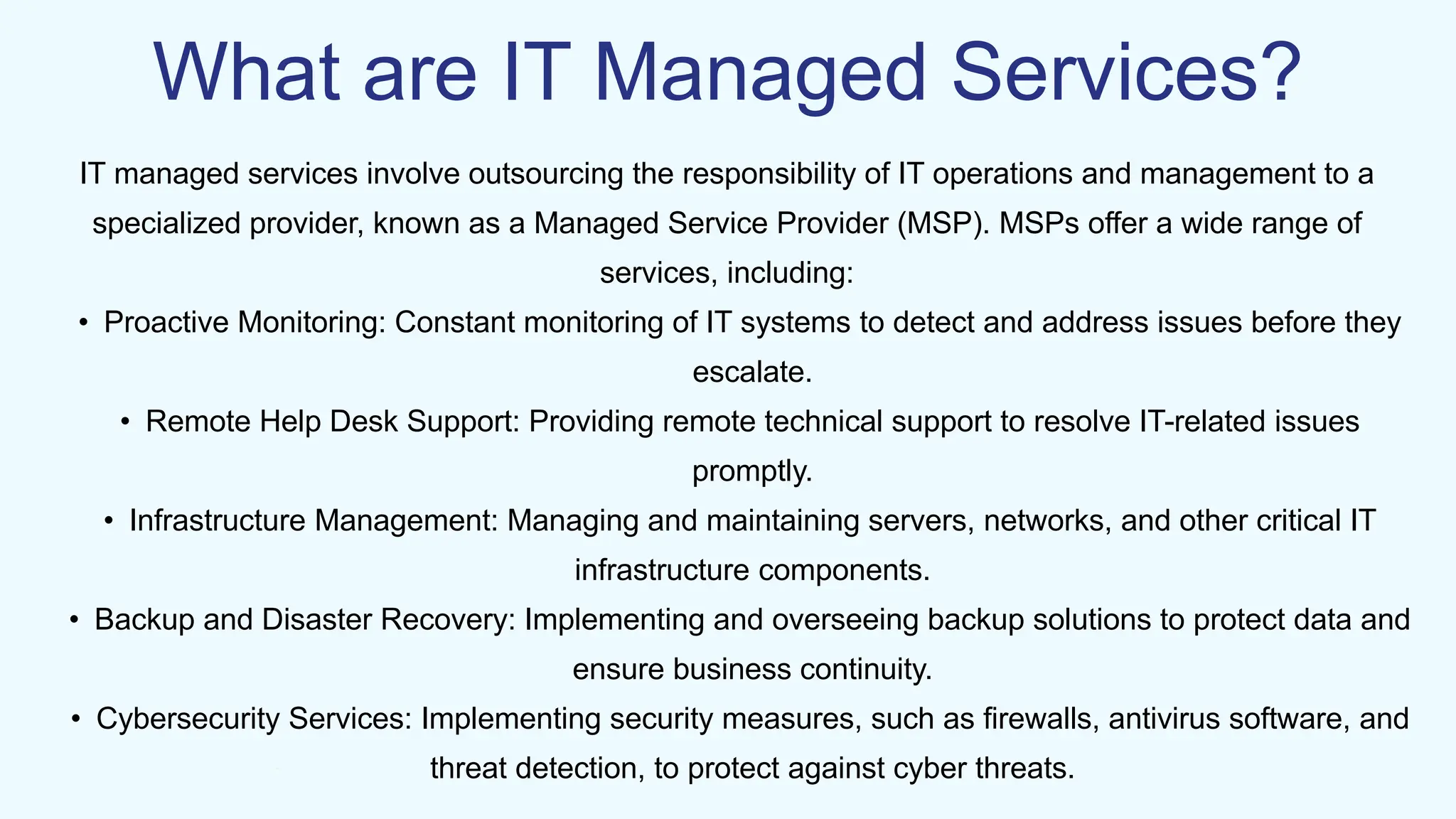 What are IT Managed Services?

IT managed services involve outsourcing the responsibility of IT operations and management to a specialized provider, known as a Managed Service Provider (MSP). MSPs offer a wide range of services, including:

• Proactive Monitoring: Constant monitoring of IT systems to detect and address issues before they escalate.

• Remote Help Desk Support: Providing remote technical support to resolve IT-related issues promptly.

• Infrastructure Management: Managing and maintaining servers, networks, and other critical IT infrastructure components.

• Backup and Disaster Recovery: Implementing and overseeing backup solutions to protect data and ensure business continuity.

• Cybersecurity Services: Implementing security measures, such as firewalls, antivirus software, and threat detection, to protect against cyber threats.